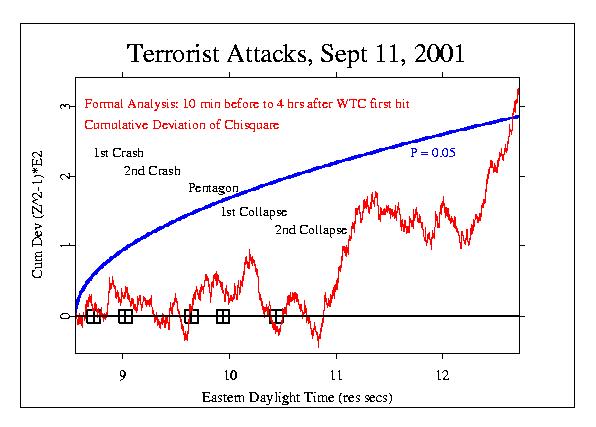 Terrorist Attacks, Sept 11, 2001

Formal Analysis: 10 min before to 4 hrs after WTC first hit

Cumulative Deviation of Chisquare

1st Crash

2nd Crash

Pentagon

1st Collapse

2nd Collapse

P = 0.05

Cum Dev (Z^2-1)*E2

0

1

2

3

9

10

11

12

Eastern Daylight Time (res secs)